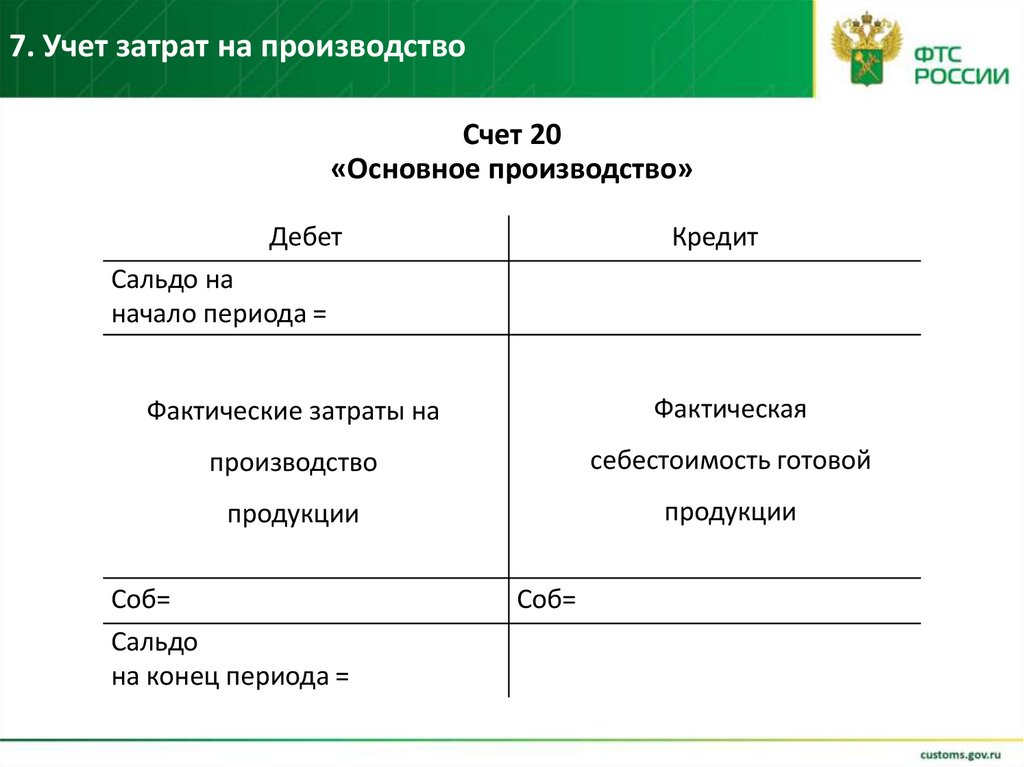 7. Учет затрат на производство

ФТС РОССИИ

Счет 20
«Основное производство»

| Дебет | Кредит |
|---|---|
| Сальдо на начало периода = | |
| Фактические затраты на производство продукции | Фактическая себестоимость готовой продукции |
| Соб= | Соб= |
| Сальдо на конец периода = | |

customs.gov.ru